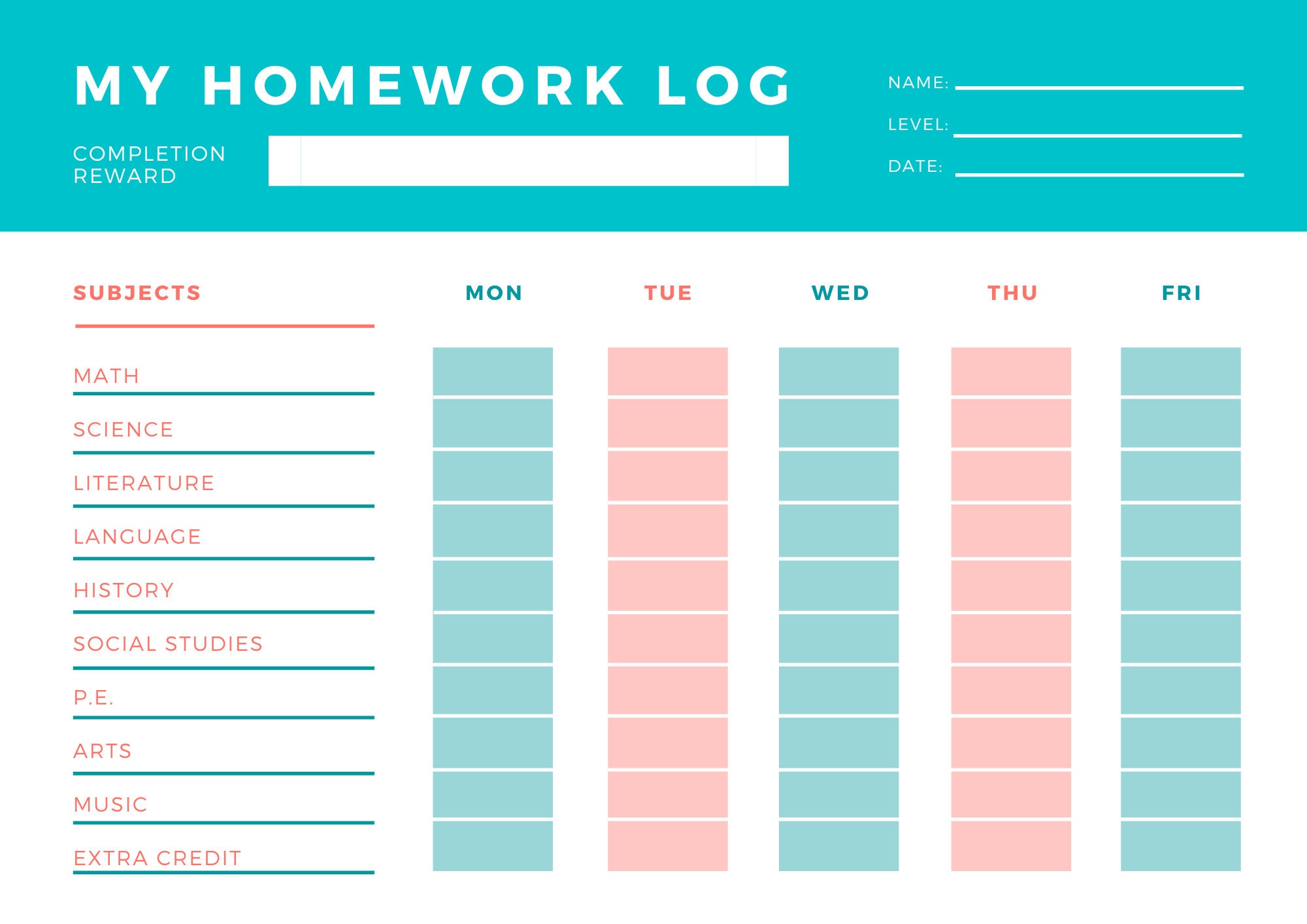 MY HOMEWORK LOG

COMPLETION REWARD

NAME: ____

LEVEL: ____

DATE: ____

| SUBJECTS | MON | TUE | WED | THU | FRI |
|---|---|---|---|---|---|
| MATH | | | | | |
| SCIENCE | | | | | |
| LITERATURE | | | | | |
| LANGUAGE | | | | | |
| HISTORY | | | | | |
| SOCIAL STUDIES | | | | | |
| P.E. | | | | | |
| ARTS | | | | | |
| MUSIC | | | | | |
| EXTRA CREDIT | | | | | |